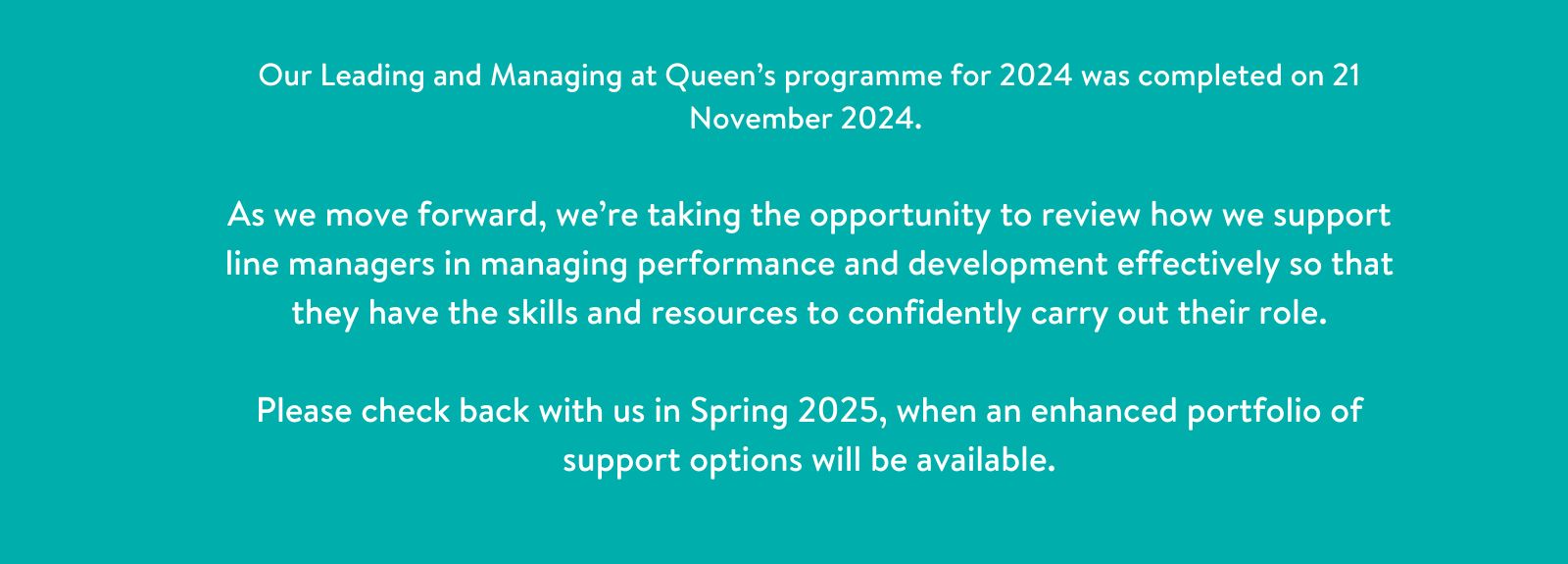 Our Leading and Managing at Queen’s programme for 2024 was completed on 21 November 2024.

As we move forward, we’re taking the opportunity to review how we support line managers in managing performance and development effectively so that they have the skills and resources to confidently carry out their role.

Please check back with us in Spring 2025, when an enhanced portfolio of support options will be available.